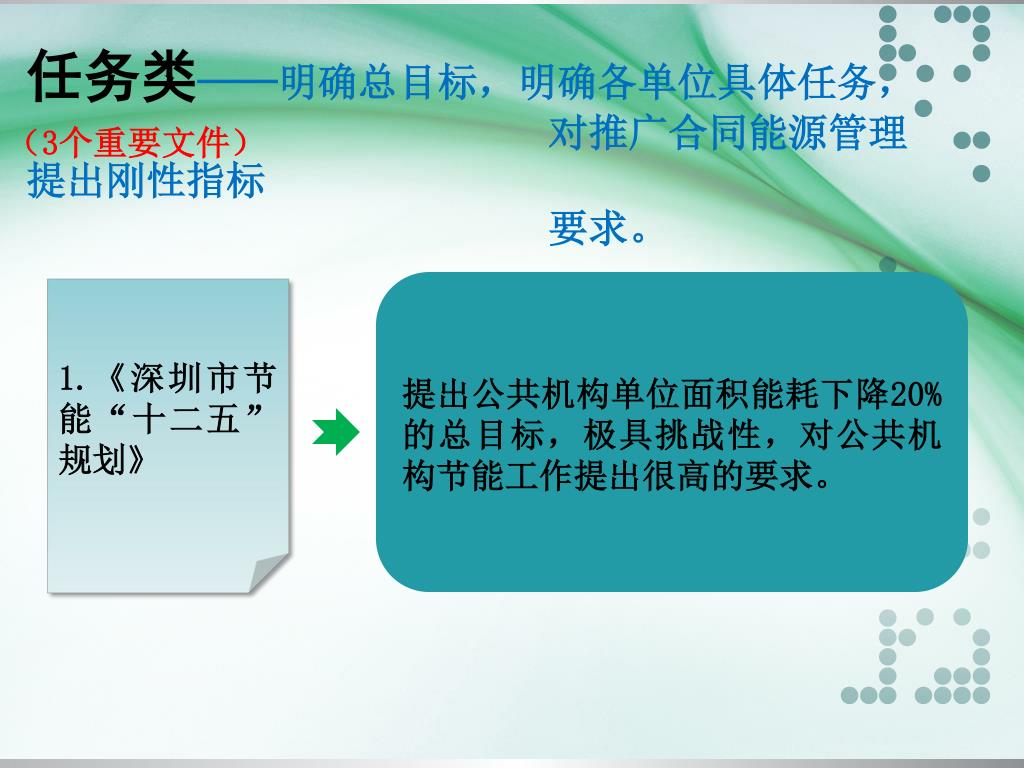 任务类——明确总目标，明确各单位具体任务，对推广合同能源管理

（3个重要文件）
提出刚性指标

要求。

1.《深圳市节能“十二五”规划》

提出公共机构单位面积能耗下降20%的总目标，极具挑战性，对公共机构节能工作提出很高的要求。